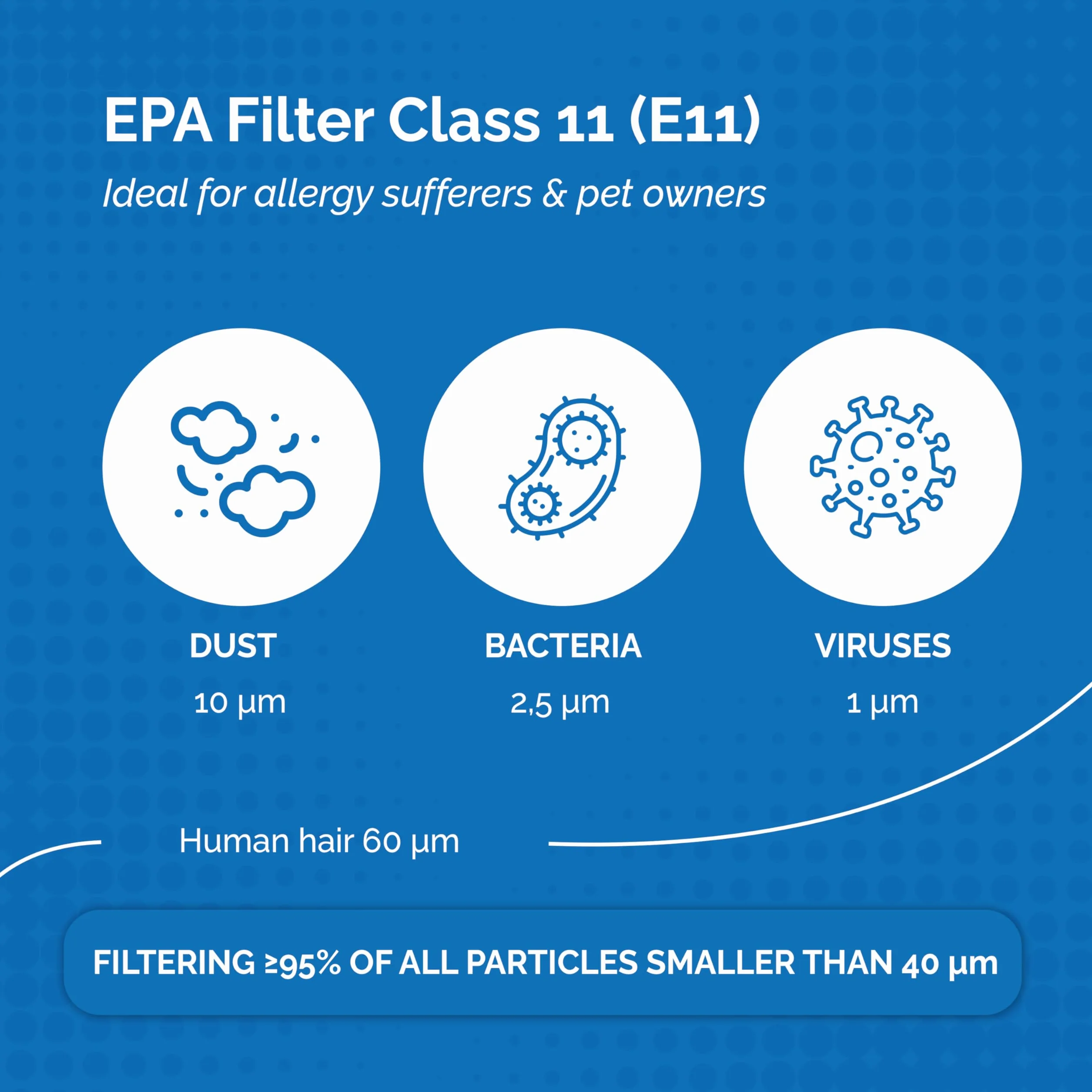 EPA Filter Class 11 (E11)

Ideal for allergy sufferers & pet owners

DUST

10 µm

BACTERIA

2,5 µm

VIRUSES

1 µm

Human hair 60 µm

FILTERING ≥95% OF ALL PARTICLES SMALLER THAN 40 µm